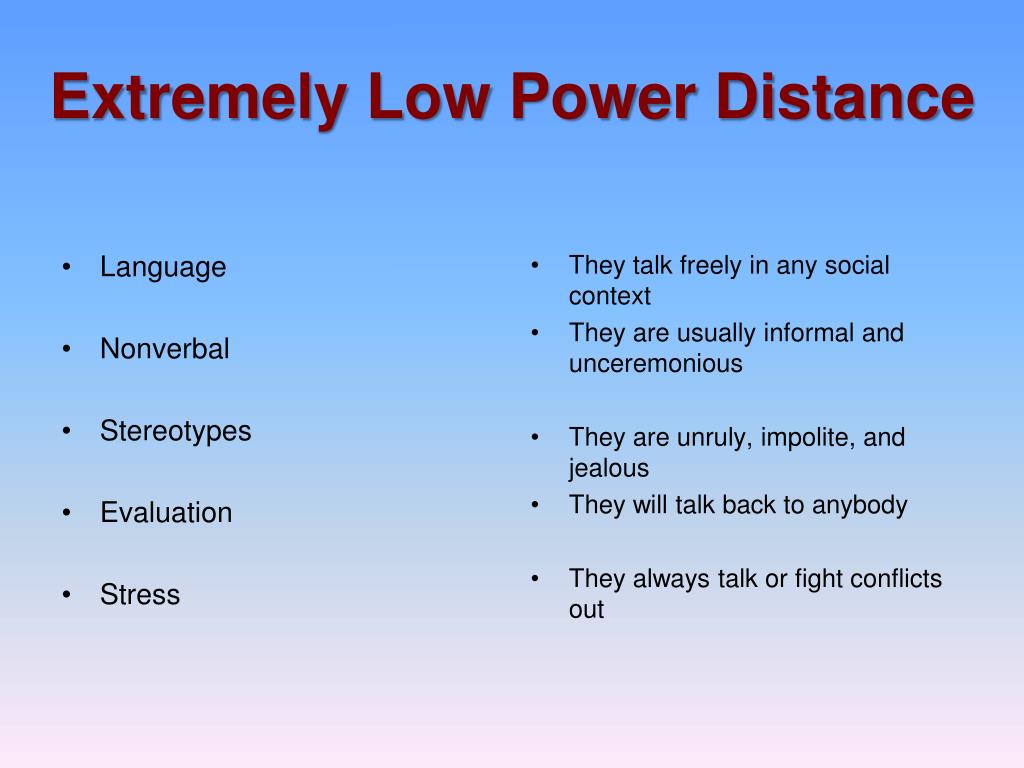 Extremely Low Power Distance

• Language
• Nonverbal
• Stereotypes
• Evaluation
• Stress

• They talk freely in any social context
• They are usually informal and unceremonious
• They are unruly, impolite, and jealous
• They will talk back to anybody
• They always talk or fight conflicts out